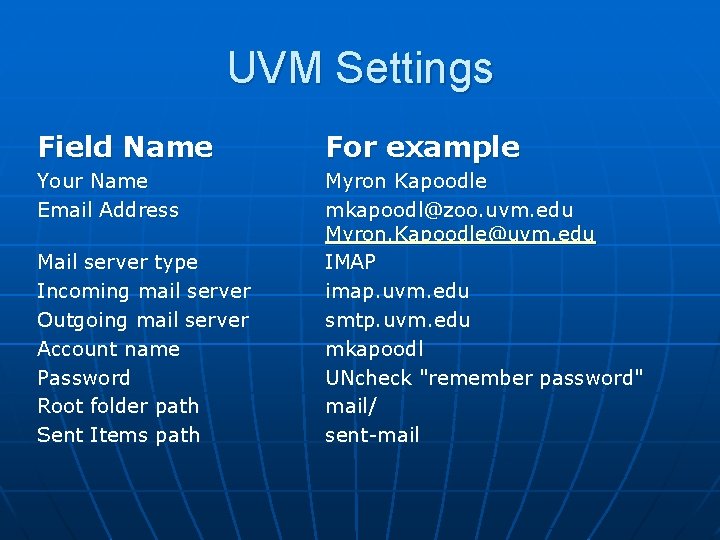 UVM Settings

| Field Name | For example |
|---|---|
| Your Name | Myron Kapoodle |
| Email Address | mkapoodl@zoo.uvm.edu Myron.Kapoodle@uvm.edu |
| Mail server type | IMAP |
| Incoming mail server | imap.uvm.edu |
| Outgoing mail server | smtp.uvm.edu |
| Account name | mkapoodl |
| Password | UNcheck "remember password" |
| Root folder path | mail/ |
| Sent Items path | sent-mail |